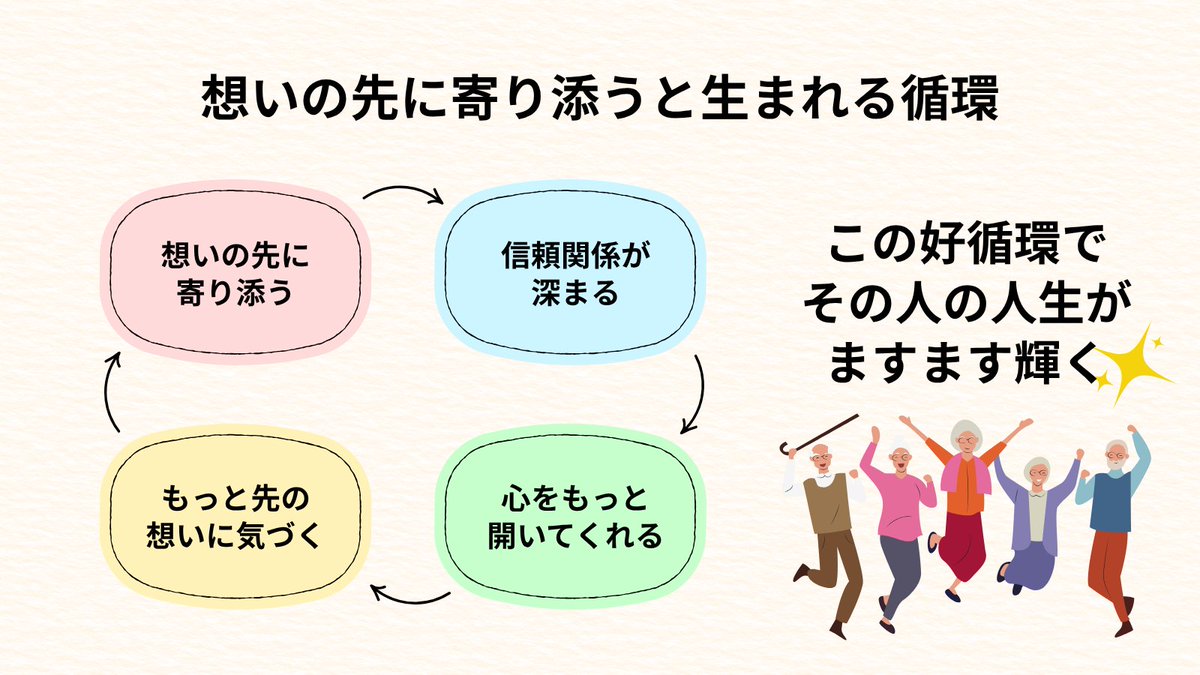 想いの先に寄り添うと生まれる循環

想いの先に寄り添う

信頼関係が深まる

心をもっと開いてくれる

もっと先の想いに気づく

この好循環でその人の人生がますます輝く